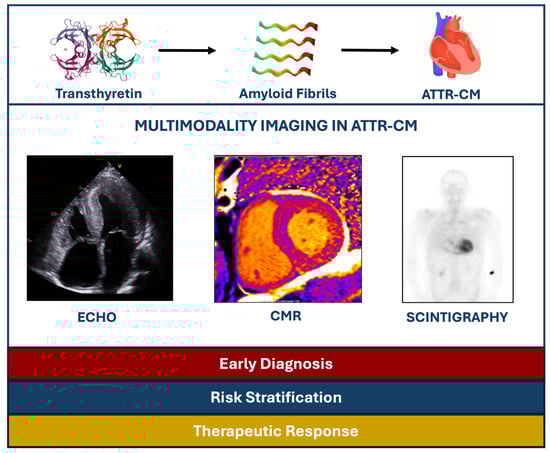 Transthyretin

Amyloid Fibrils

ATTR-CM

MULTIMODALITY IMAGING IN ATTR-CM

ECHO

CMR

SCINTIGRAPHY

Early Diagnosis

Risk Stratification

Therapeutic Response